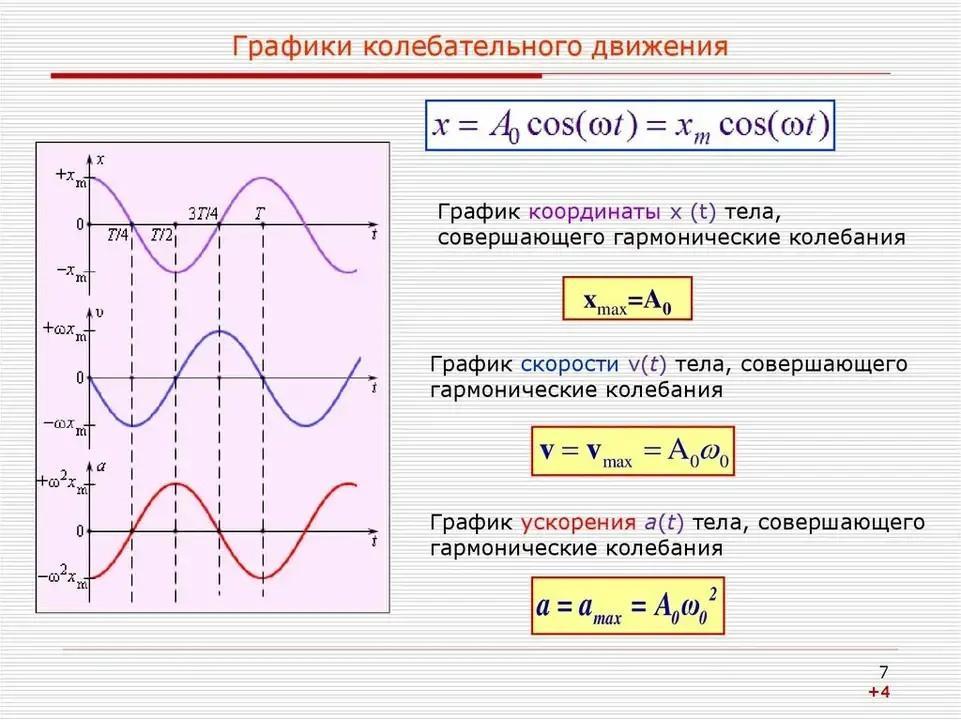 Графики колебательного движения

$x = A_0 \cos(\omega t) = x_m \cos(\omega t)$

$x$
$+x_m$
$0$
$T/4$
$T/2$
$3T/4$
$T$
$t$
$-x_m$
$\upsilon$
$+\omega x_m$
$0$
$t$
$-\omega x_m$
$a$
$+\omega^2 x_m$
$0$
$t$
$-\omega^2 x_m$

График координаты x (t) тела, совершающего гармонические колебания

$x_{max}=A_0$

График скорости v(t) тела, совершающего гармонические колебания

$v = v_{max} = A_0\omega_0$

График ускорения a(t) тела, совершающего гармонические колебания

$a = a_{max} = A_0\omega_0^2$

7
+4